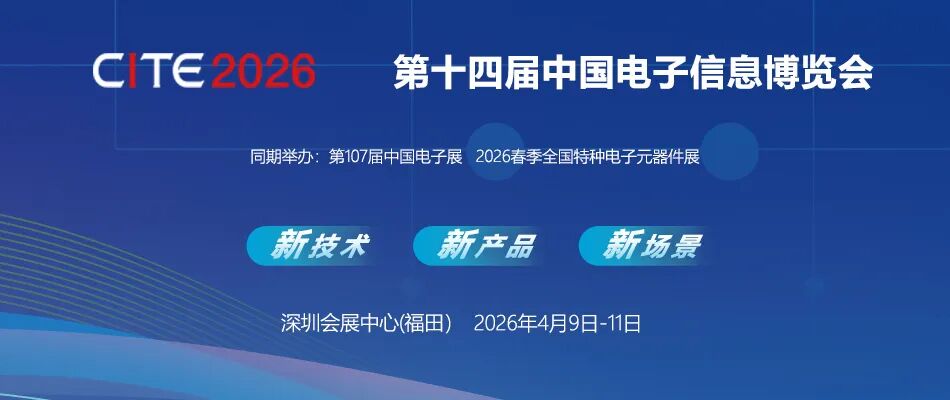 CITE 2026 第十四届中国电子信息博览会

同期举办：第107届中国电子展 2026春季全国特种电子元器件展

新技术 新产品 新场景

深圳会展中心(福田） 2026年4月9日-11日